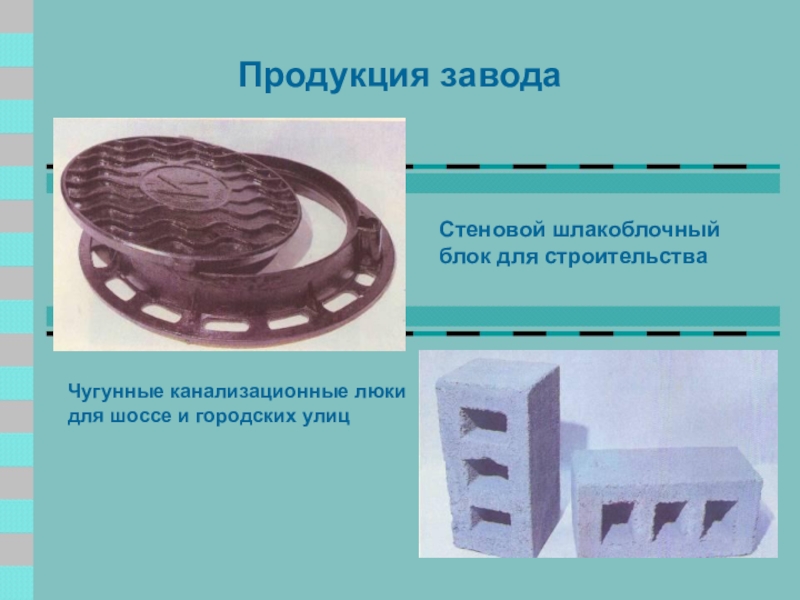 Продукция завода

Стеновой шлакоблочный блок для строительства

Чугунные канализационные люки для шоссе и городских улиц